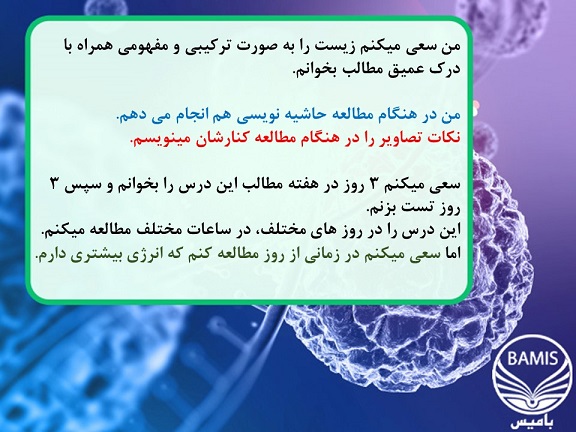 من سعی میکنم زیست را به صورت ترکیبی و مفهومی همراه با درک عمیق مطالب بخوانم.

من در هنگام مطالعه حاشیه نویسی هم انجام می دهم.
نکات تصاویر را در هنگام مطالعه کنارشان مینویسم.

سعی میکنم ۳ روز در هفته مطالب این درس را بخوانم و سپس ۳ روز تست بزنم.
این درس را در روز های مختلف، در ساعات مختلف مطالعه میکنم.
اما سعی میکنم در زمانی از روز مطالعه کنم که انرژی بیشتری دارم.

BAMIS
بامیس